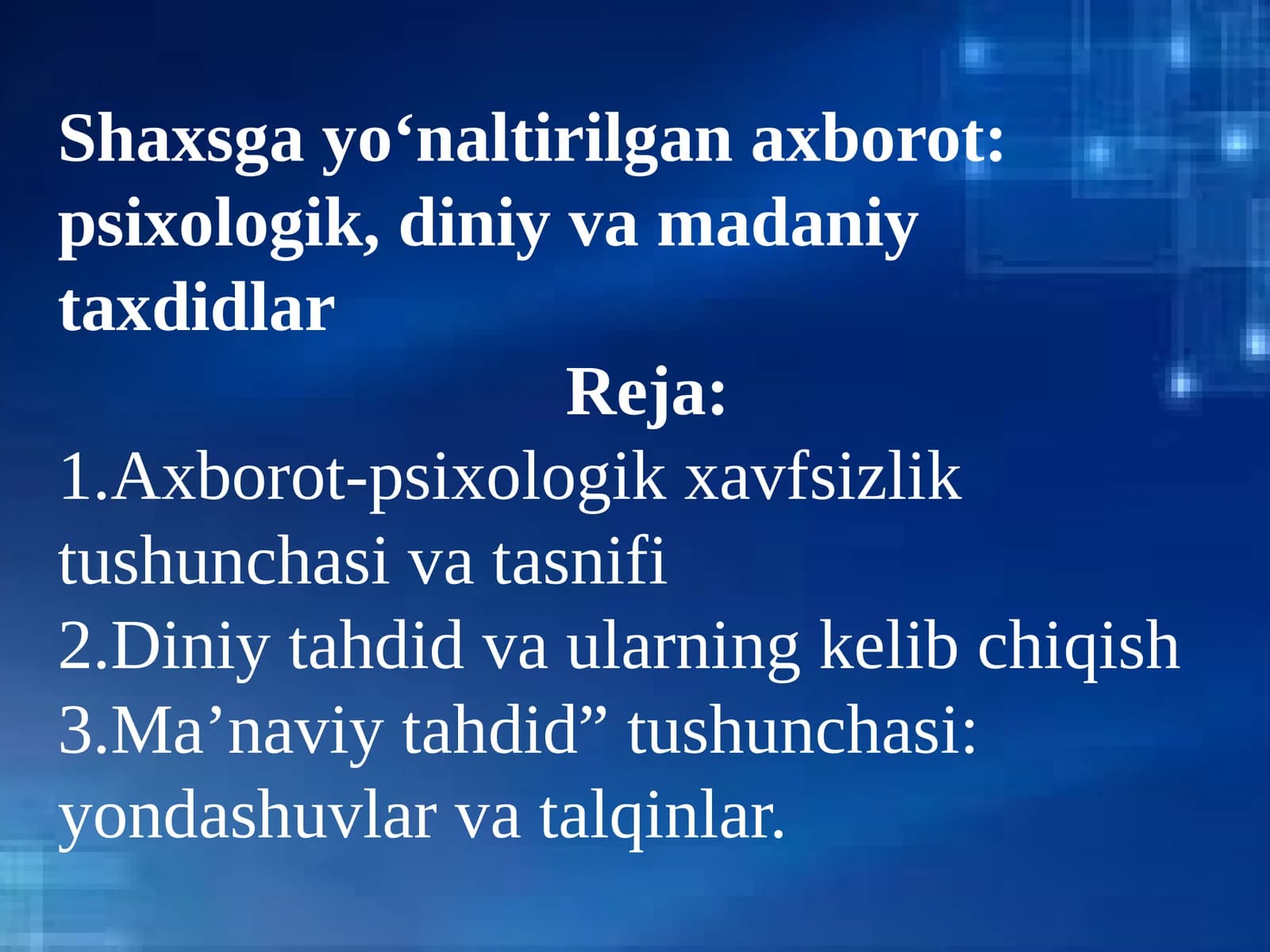 Shaxsga yo‘naltirilgan axborot: psixologik, diniy va madaniy taxdidlar

Reja:

1.Axborot-psixologik xavfsizlik tushunchasi va tasnifi
2.Diniy tahdid va ularning kelib chiqish
3.Ma’naviy tahdid” tushunchasi: yondashuvlar va talqinlar.